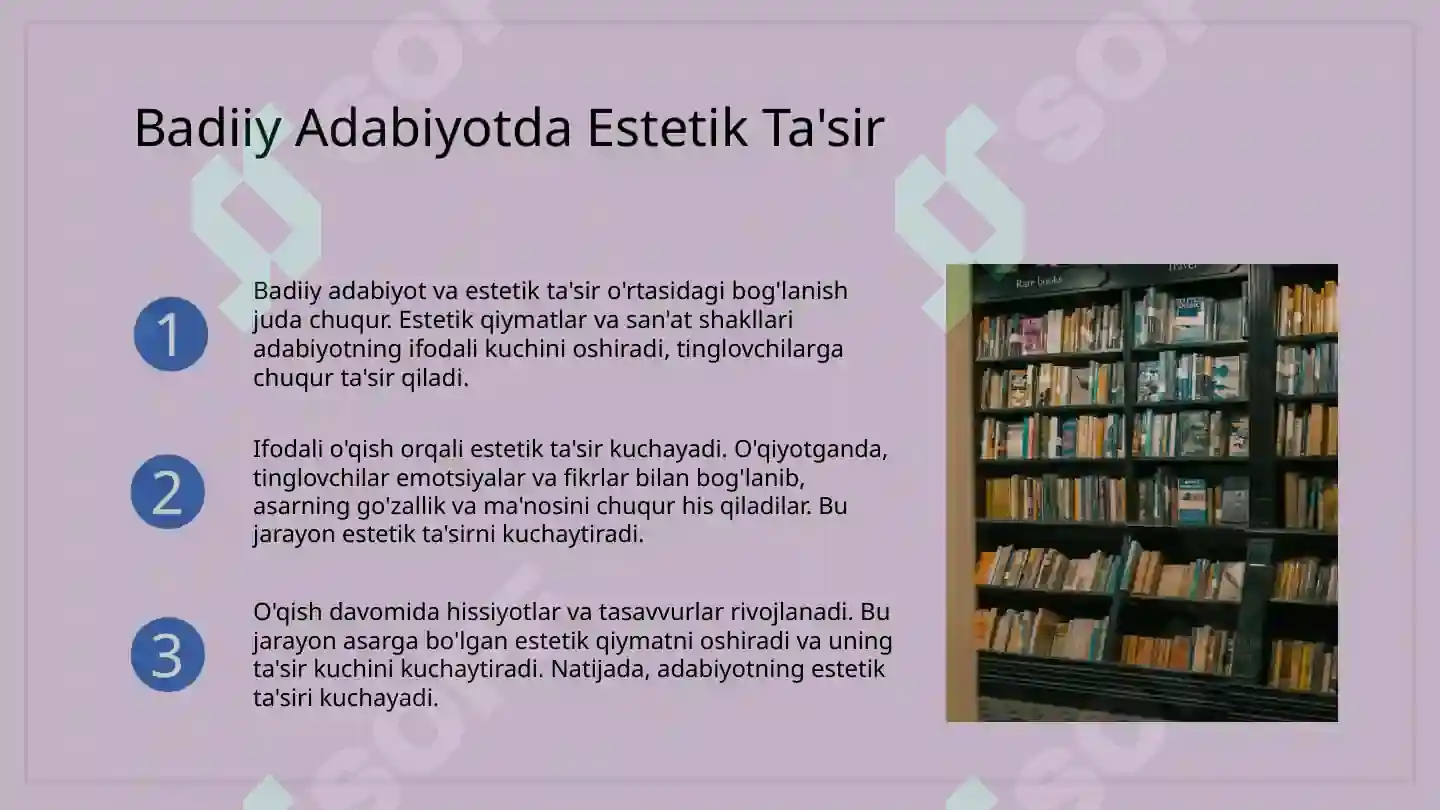 Badiiy Adabiyotda Estetik Ta'sir

1

Badiiy adabiyot va estetik ta'sir o'rtasidagi bog'lanish juda chuqur. Estetik qiymatlar va san'at shakllari adabiyotning ifodali kuchini oshiradi, tinglovchilarga chuqur ta'sir qiladi.

2

Ifodali o'qish orqali estetik ta'sir kuchayadi. O'qiyotganda, tinglovchilar emotsiyalar va fikrlar bilan bog'lanib, asarning go'zallik va ma'nosini chuqur his qiladilar. Bu jarayon estetik ta'sirni kuchaytiradi.

3

O'qish davomida hissiyotlar va tasavvurlar rivojlanadi. Bu jarayon asarga bo'lgan estetik qiymatni oshiradi va uning ta'sir kuchini kuchaytiradi. Natijada, adabiyotning estetik ta'siri kuchayadi.

Rare books

Travel